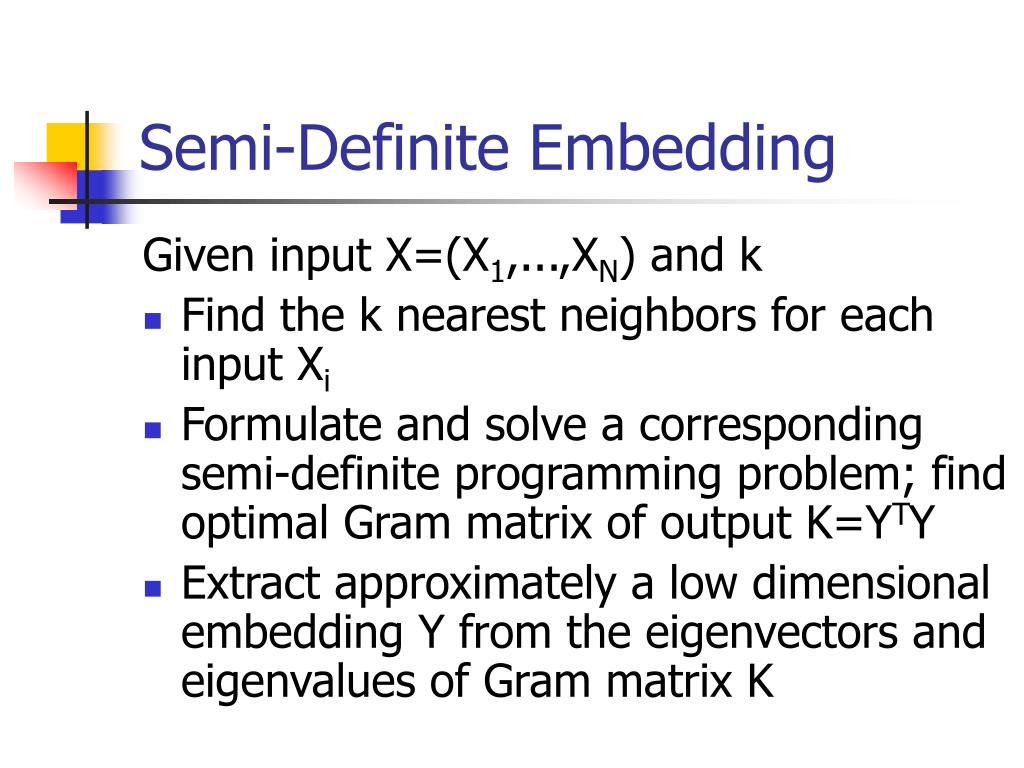 Semi-Definite Embedding

Given input $X=(X_1,...,X_N)$ and k

- Find the k nearest neighbors for each input $X_i$
- Formulate and solve a corresponding semi-definite programming problem; find optimal Gram matrix of output $K=Y^TY$
- Extract approximately a low dimensional embedding Y from the eigenvectors and eigenvalues of Gram matrix K